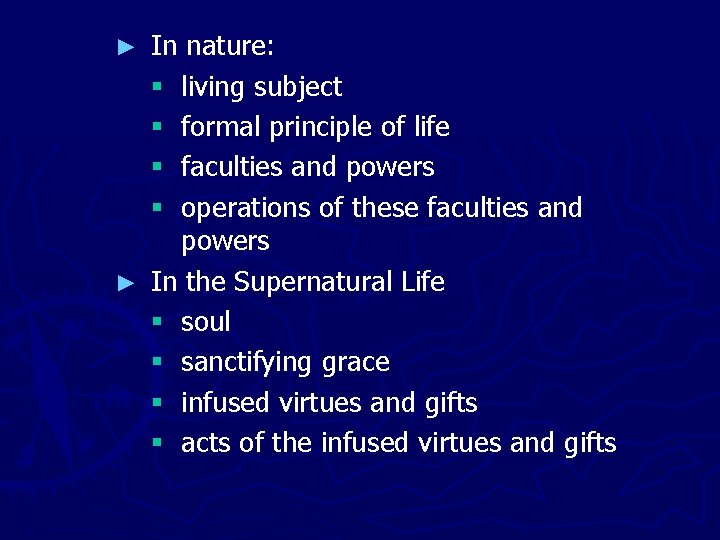 ► In nature:
▪ living subject
▪ formal principle of life
▪ faculties and powers
▪ operations of these faculties and powers
► In the Supernatural Life
▪ soul
▪ sanctifying grace
▪ infused virtues and gifts
▪ acts of the infused virtues and gifts